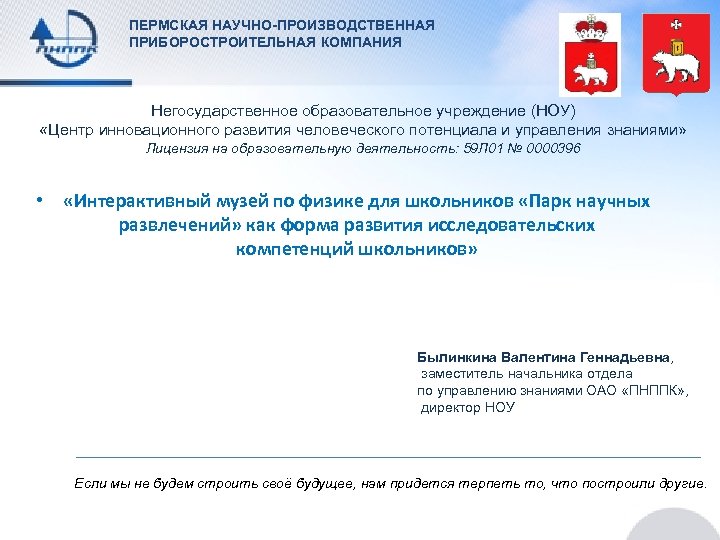 ПНППК

ПЕРМСКАЯ НАУЧНО-ПРОИЗВОДСТВЕННАЯ ПРИБОРОСТРОИТЕЛЬНАЯ КОМПАНИЯ

Негосударственное образовательное учреждение (НОУ)
«Центр инновационного развития человеческого потенциала и управления знаниями»
Лицензия на образовательную деятельность: 59Л01 № 0000396

• «Интерактивный музей по физике для школьников «Парк научных развлечений» как форма развития исследовательских компетенций школьников»

Былинкина Валентина Геннадьевна,
заместитель начальника отдела
по управлению знаниями ОАО «ПНППК»,
директор НОУ

Если мы не будем строить своё будущее, нам придется терпеть то, что построили другие.